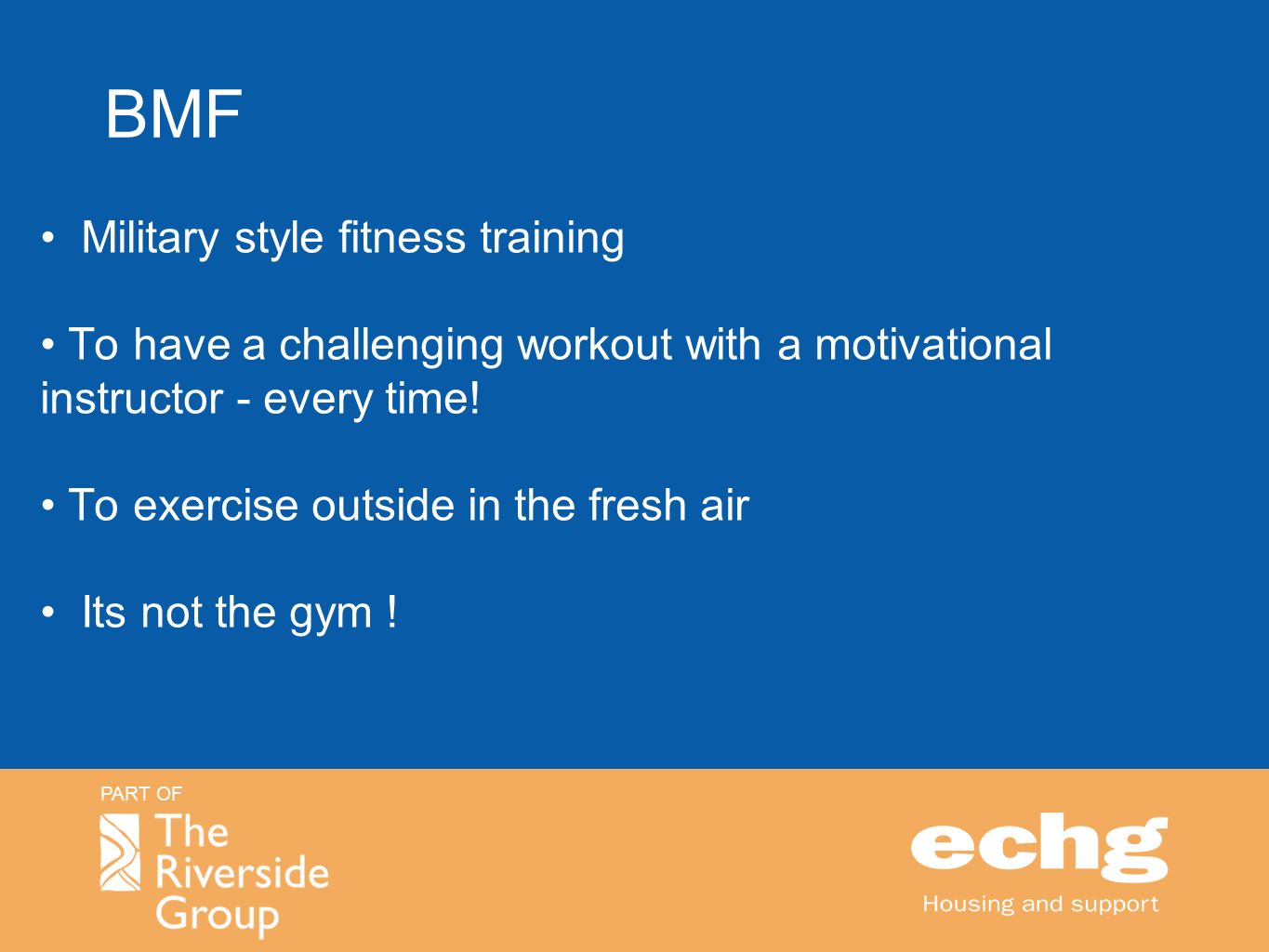 BMF

• Military style fitness training

• To have a challenging workout with a motivational instructor - every time!

• To exercise outside in the fresh air

• Its not the gym !

PART OF
The Riverside Group

echg
Housing and support